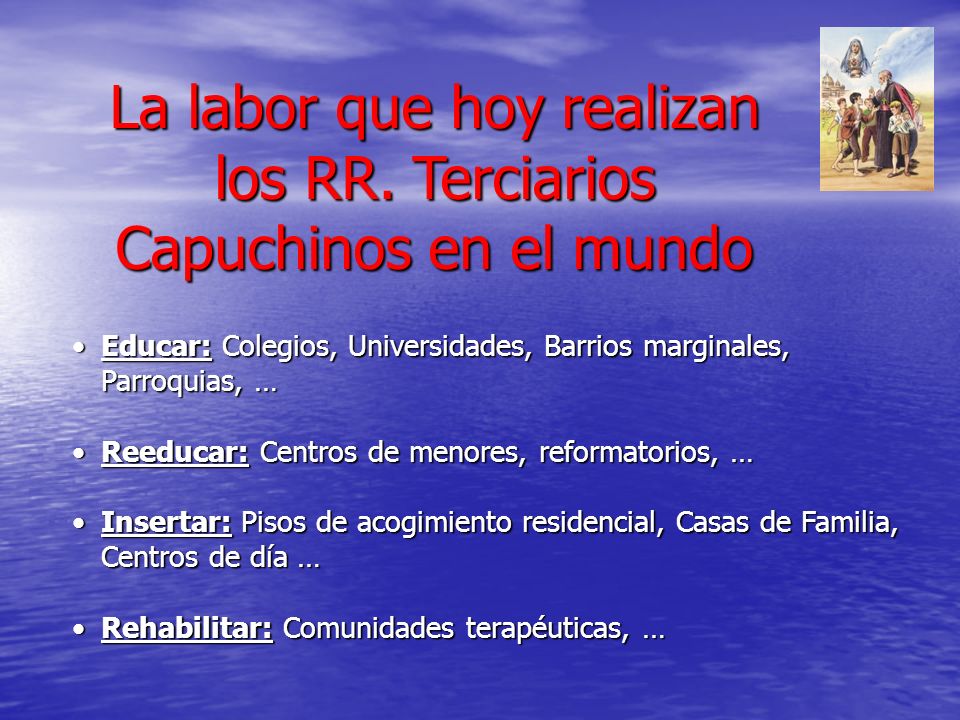 La labor que hoy realizan los RR. Terciarios Capuchinos en el mundo

• Educar: Colegios, Universidades, Barrios marginales, Parroquias, …

• Reeducar: Centros de menores, reformatorios, …

• Insertar: Pisos de acogimiento residencial, Casas de Familia, Centros de día …

• Rehabilitar: Comunidades terapéuticas, …